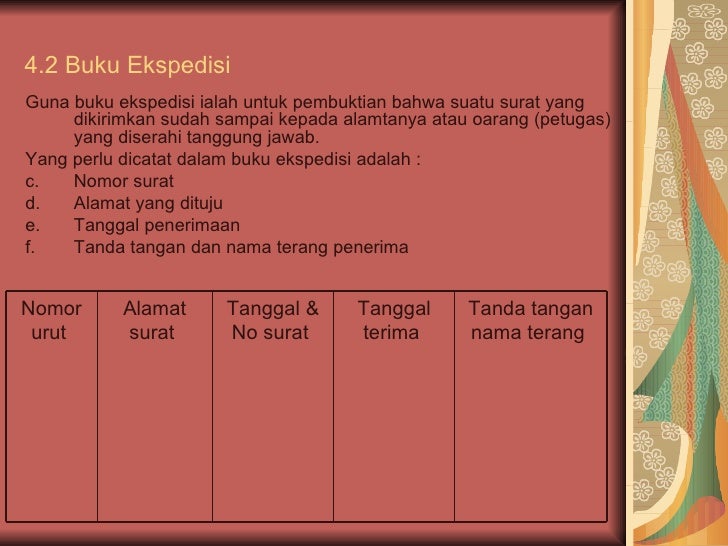 4.2 Buku Ekspedisi

Guna buku ekspedisi ialah untuk pembuktian bahwa suatu surat yang dikirimkan sudah sampai kepada alamtanya atau oarang (petugas) yang diserahi tanggung jawab.

Yang perlu dicatat dalam buku ekspedisi adalah :

c. Nomor surat
d. Alamat yang dituju
e. Tanggal penerimaan
f. Tanda tangan dan nama terang penerima

| Nomor urut | Alamat surat | Tanggal & No surat | Tanggal terima | Tanda tangan nama terang |
|---|---|---|---|---|
| | | | | |